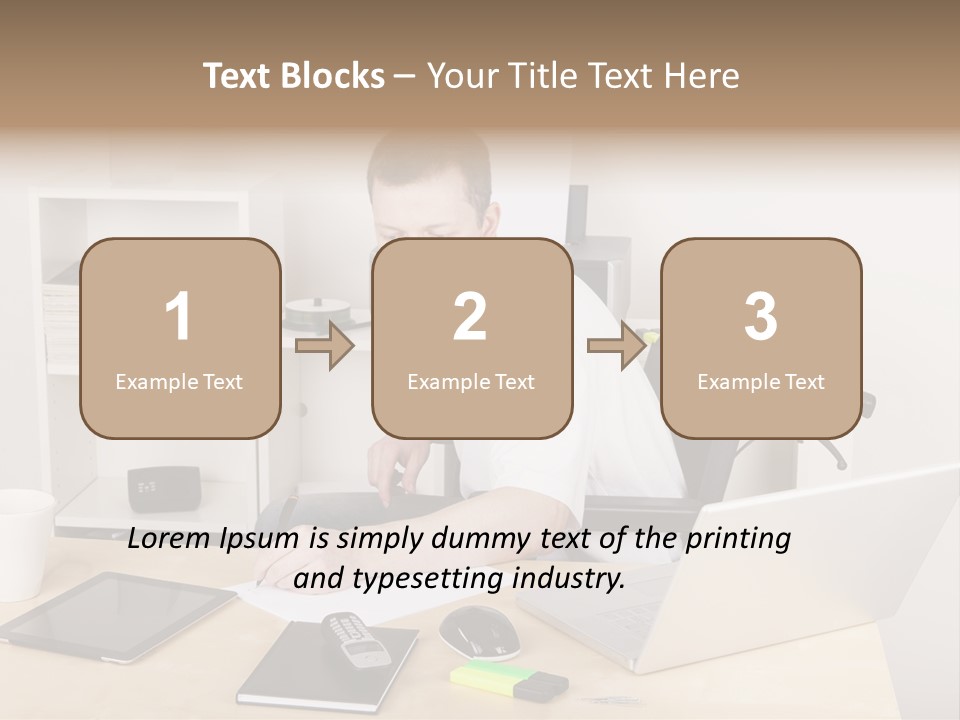 Text Blocks – Your Title Text Here

1
Example Text

2
Example Text

3
Example Text

Lorem Ipsum is simply dummy text of the printing and typesetting industry.